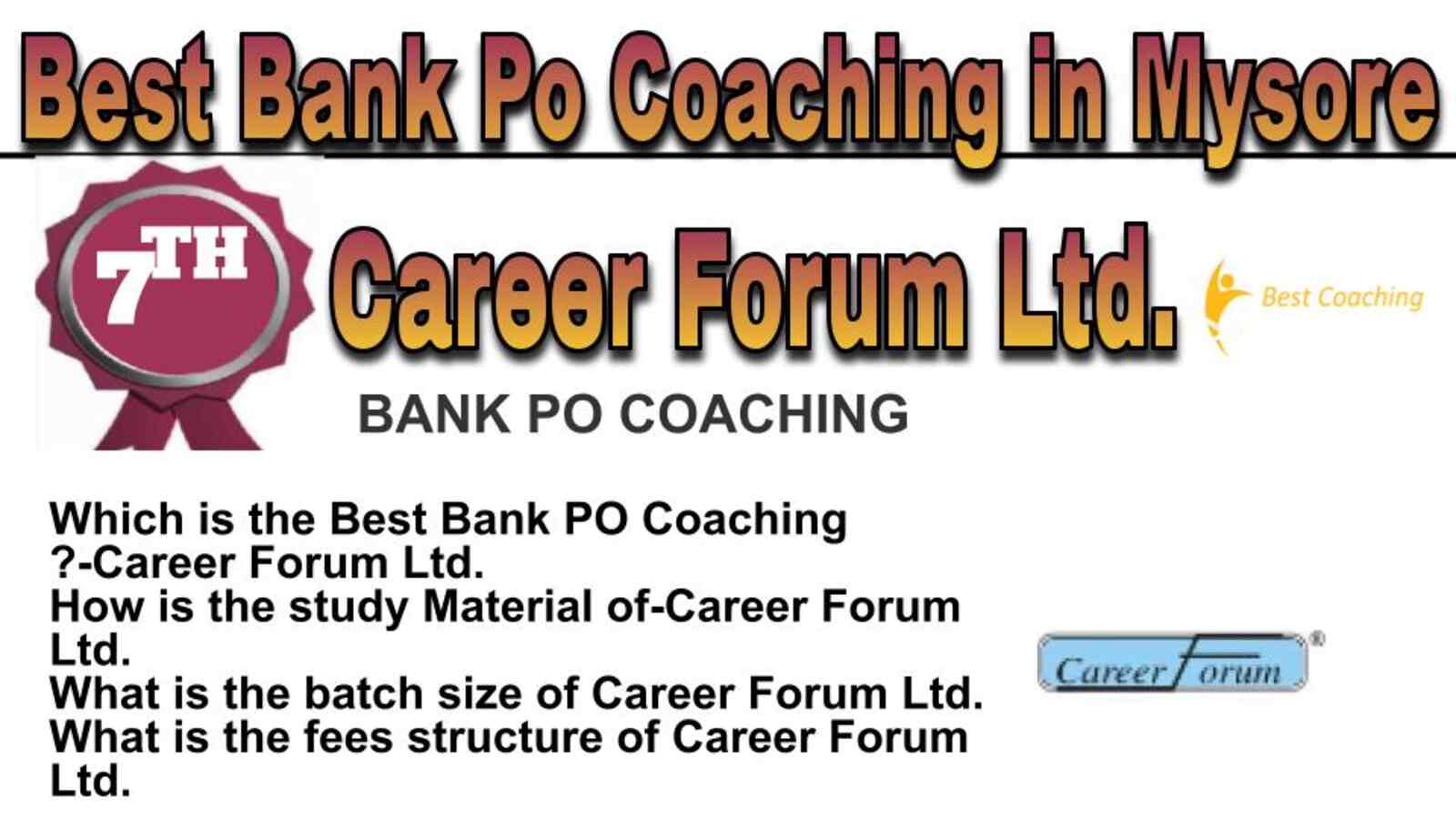 Best Bank Po Coaching in Mysore

7TH

Career Forum Ltd.

Best Coaching

BANK PO COACHING

Which is the Best Bank PO Coaching ?-Career Forum Ltd.
How is the study Material of-Career Forum Ltd.
What is the batch size of Career Forum Ltd.
What is the fees structure of Career Forum Ltd.

Career Forum ®